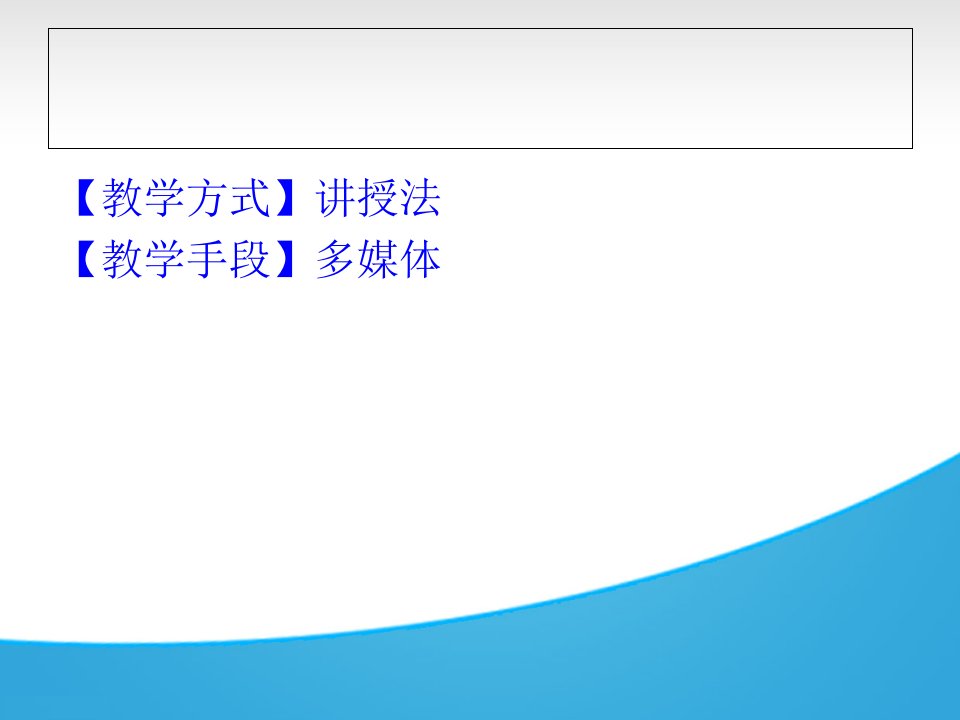 【教学方式】讲授法
【教学手段】多媒体